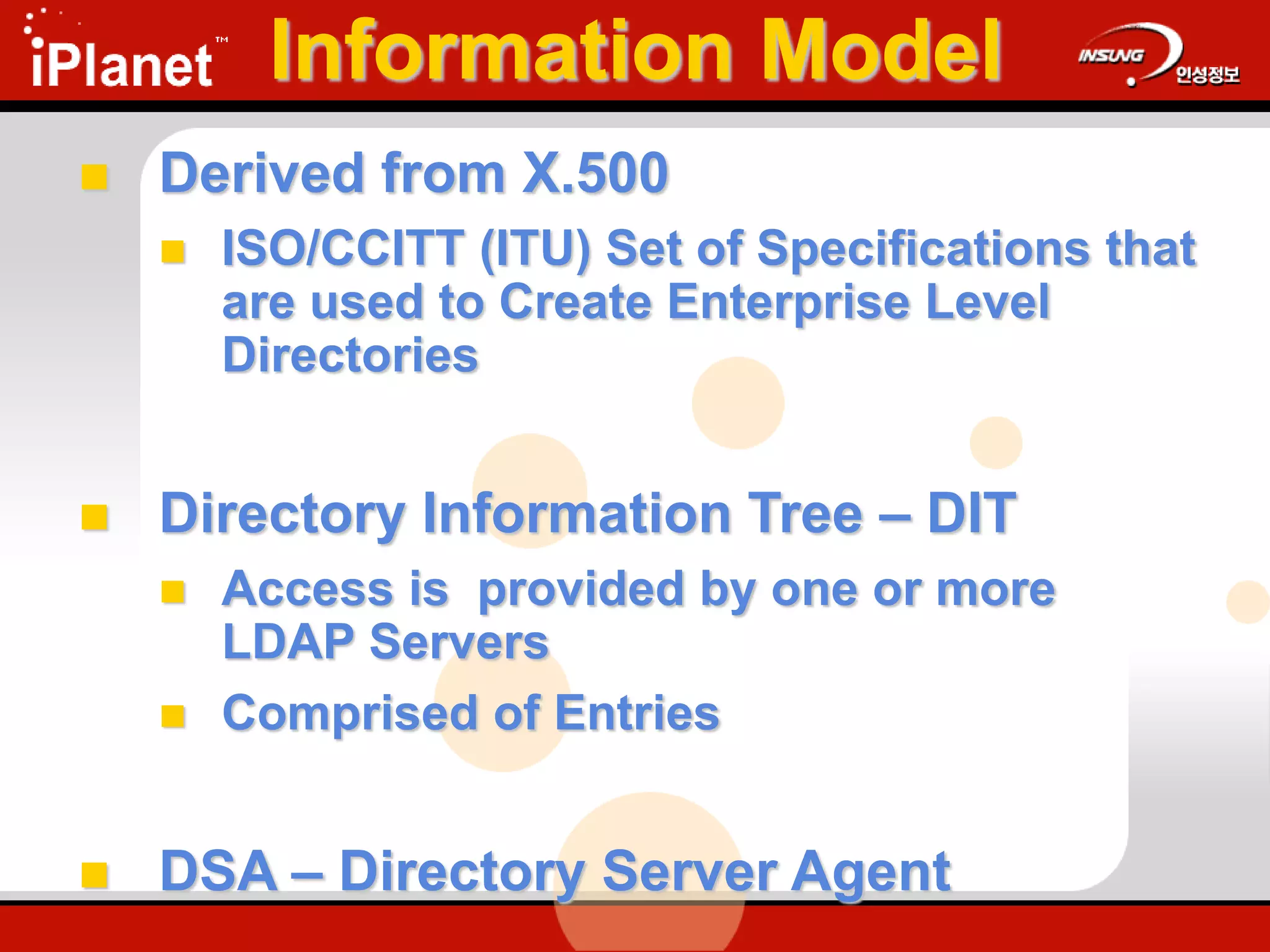 iPlanet™ Information Model

INSUNG 인성정보

Derived from X.500

ISO/CCITT (ITU) Set of Specifications that are used to Create Enterprise Level Directories

Directory Information Tree – DIT

Access is provided by one or more LDAP Servers

Comprised of Entries

DSA – Directory Server Agent